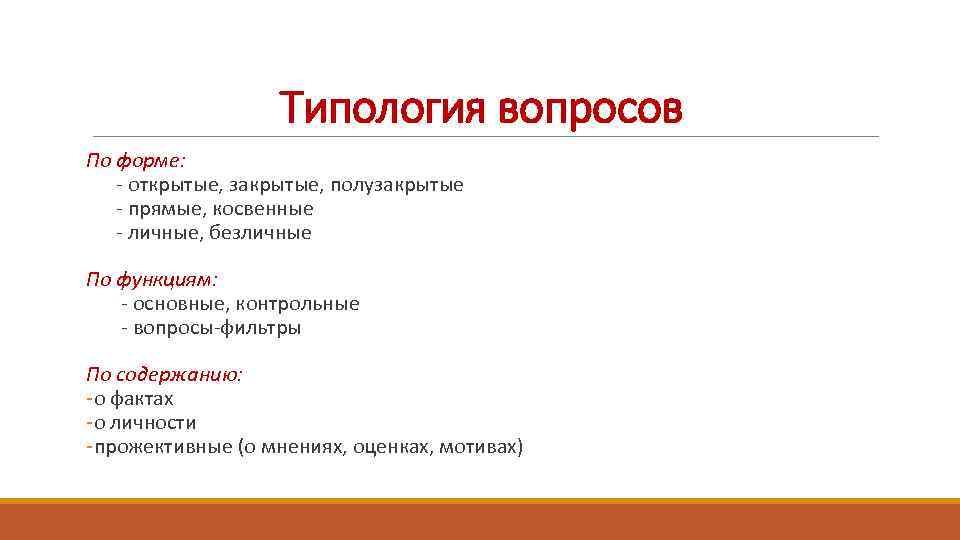 Типология вопросов

По форме:
- открытые, закрытые, полузакрытые
- прямые, косвенные
- личные, безличные

По функциям:
- основные, контрольные
- вопросы-фильтры

По содержанию:
-о фактах
-о личности
-прожективные (о мнениях, оценках, мотивах)